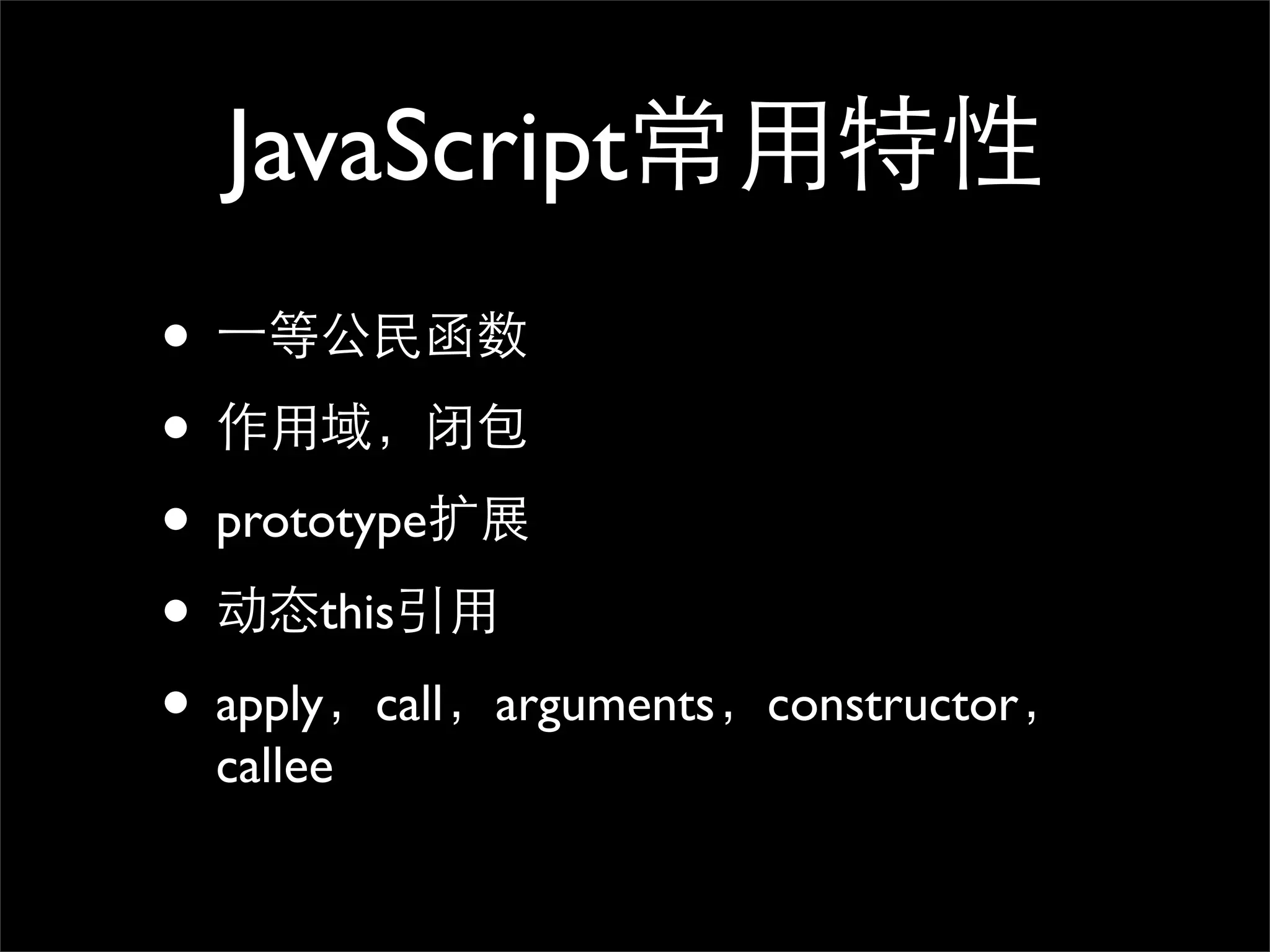 JavaScript常用特性

• 一等公民函数
• 作用域，闭包
• prototype扩展
• 动态this引用
• apply，call，arguments，constructor，callee